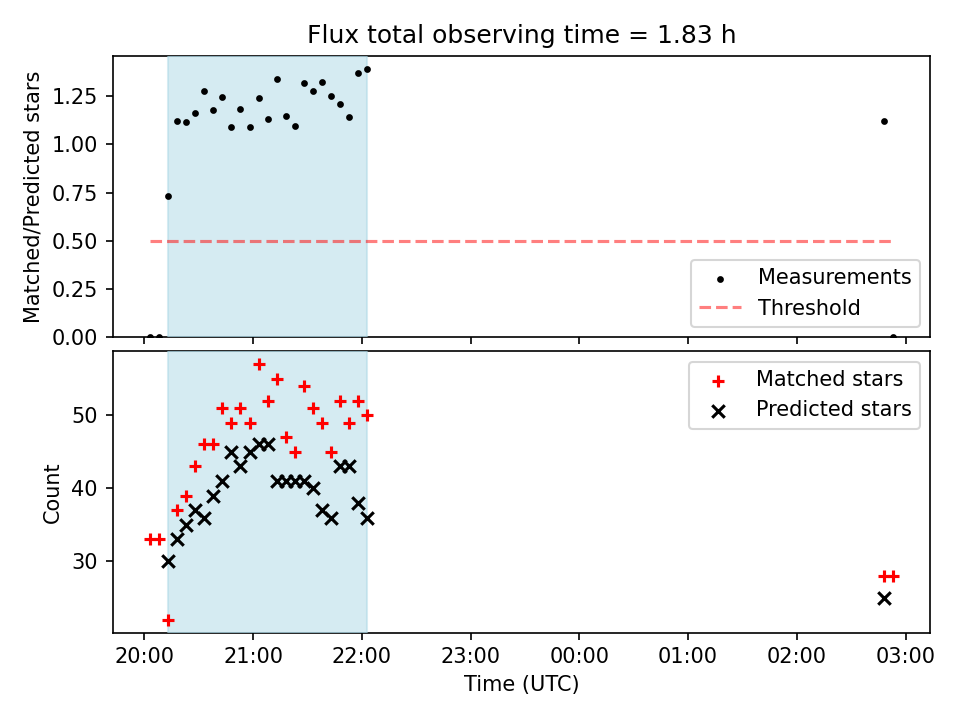 Flux total observing time = 1.83 h

Matched/Predicted stars

1.25
1.00
0.75
0.50
0.25
0.00

Measurements
Threshold

Count

50
40
30

Matched stars
Predicted stars

20:00
21:00
22:00
23:00
00:00
01:00
02:00
03:00

Time (UTC)